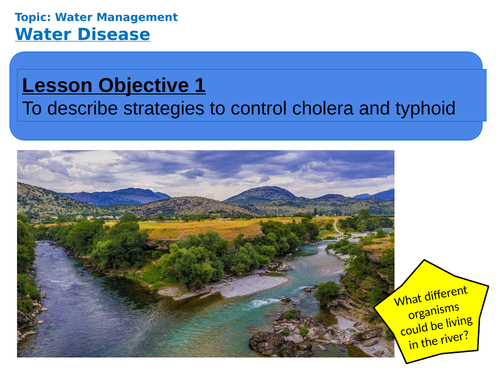 Topic: Water Management
Water Disease

Lesson Objective 1
To describe strategies to control cholera and typhoid

What different organisms could be living in the river?